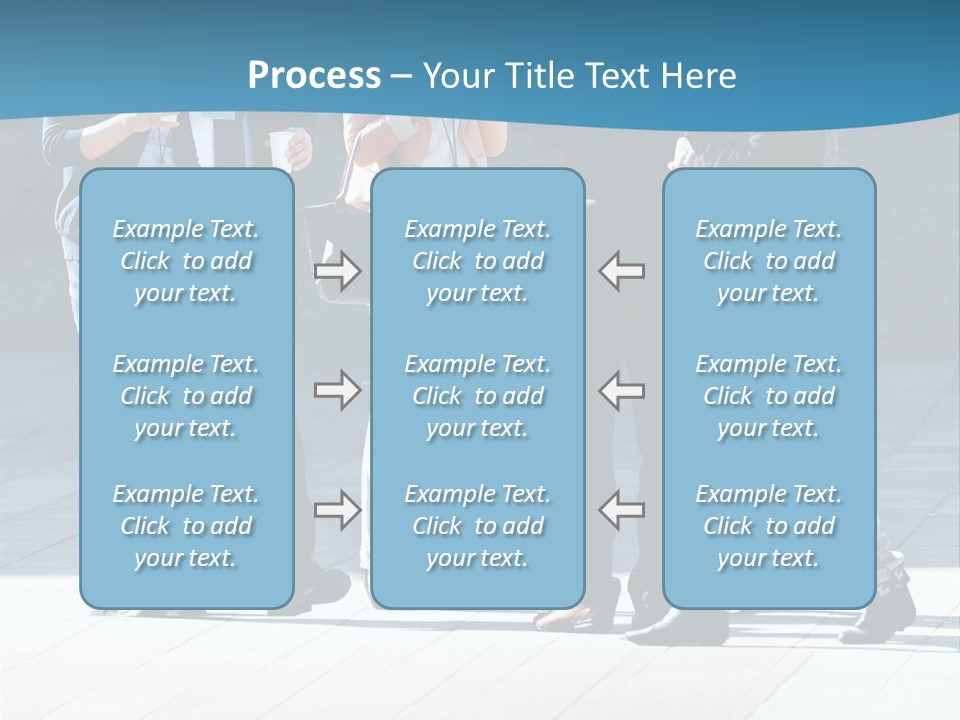 Process – Your Title Text Here

Example Text. Click to add your text.

Example Text. Click to add your text.

Example Text. Click to add your text.

Example Text. Click to add your text.

Example Text. Click to add your text.

Example Text. Click to add your text.

Example Text. Click to add your text.

Example Text. Click to add your text.

Example Text. Click to add your text.